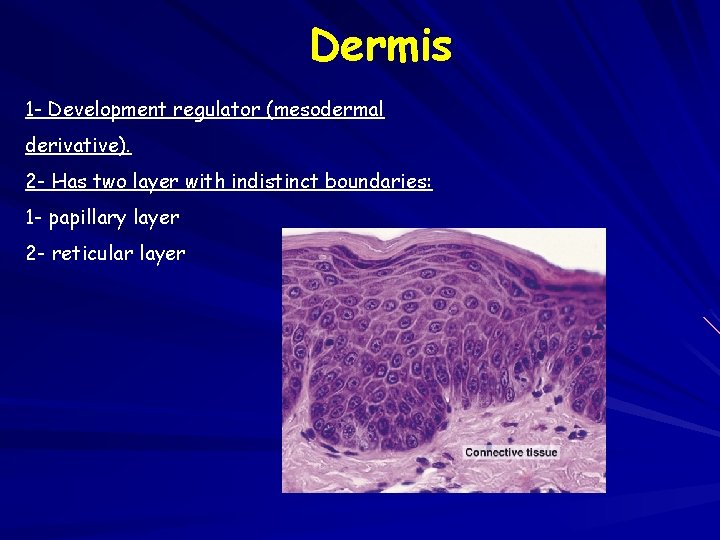 Dermis

1- Development regulator (mesodermal derivative).

2- Has two layer with indistinct boundaries:

1- papillary layer

2- reticular layer

Connective tissue